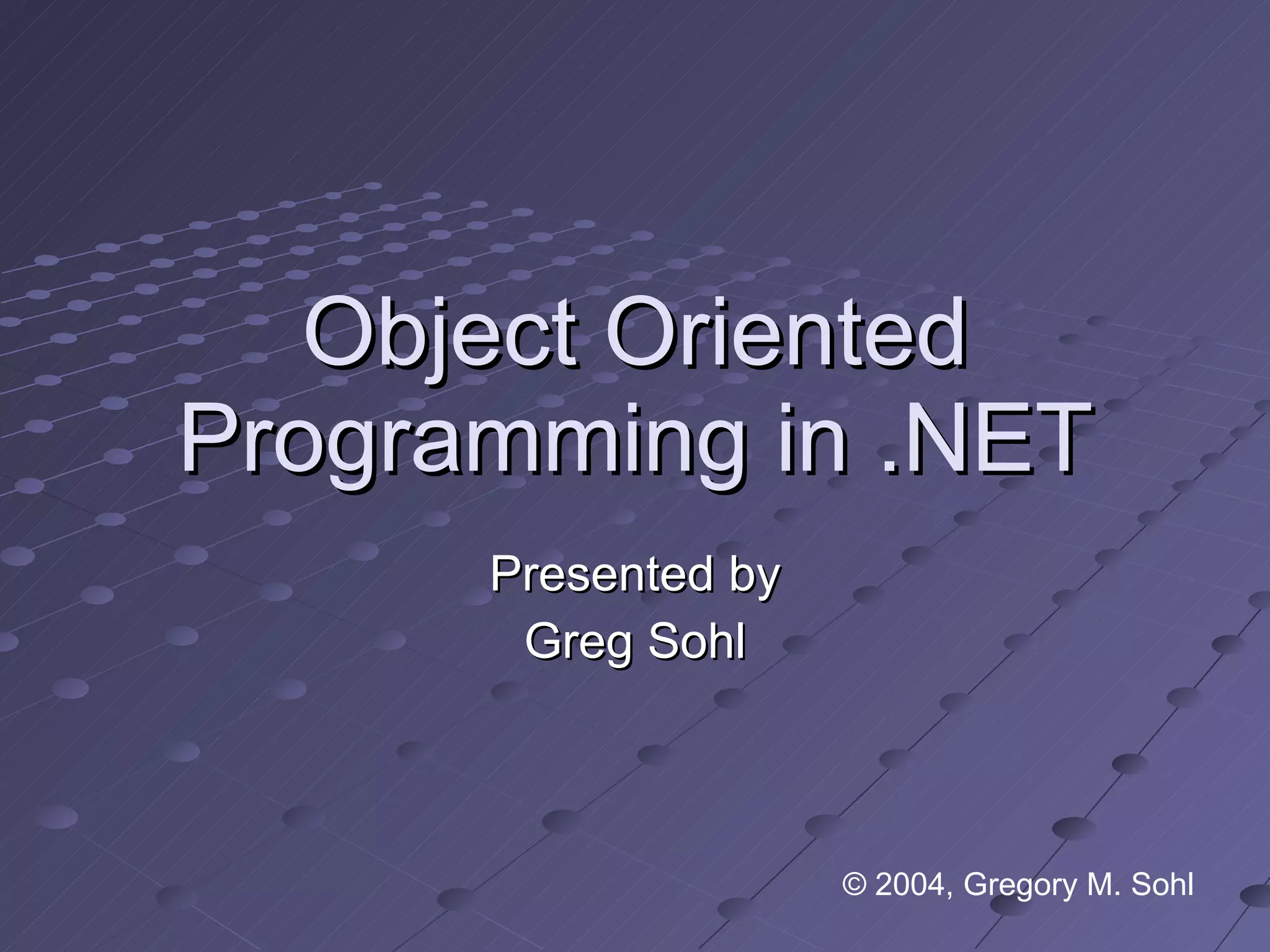 Object Oriented Programming in .NET

Presented by
Greg Sohl

© 2004, Gregory M. Sohl